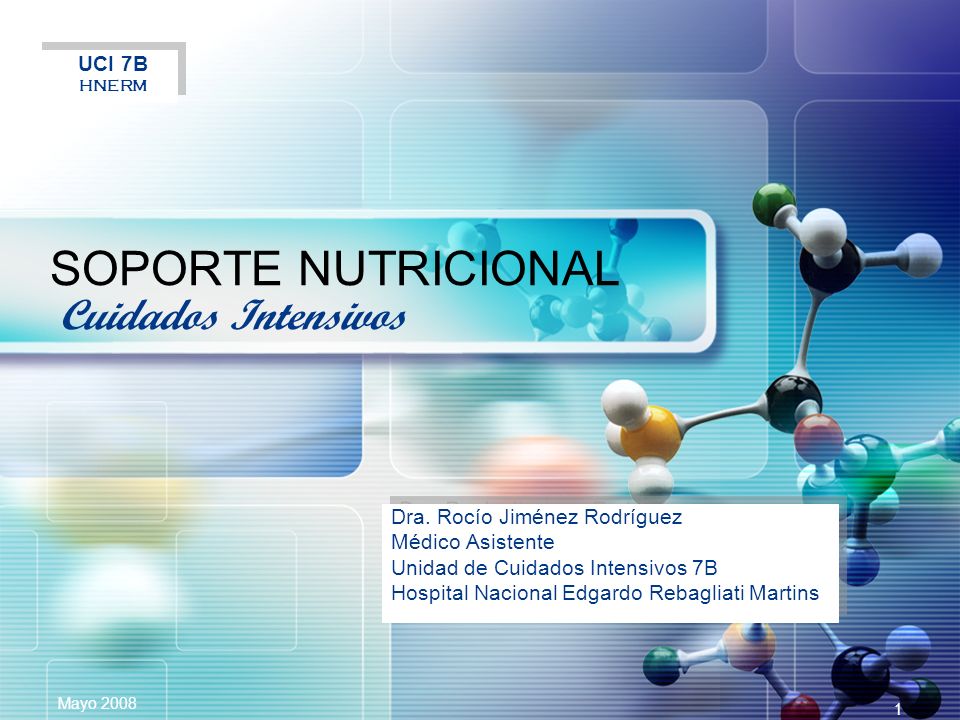 UCI 7B
HNERM

SOPORTE NUTRICIONAL
Cuidados Intensivos

Dra. Rocío Jiménez Rodríguez
Médico Asistente
Unidad de Cuidados Intensivos 7B
Hospital Nacional Edgardo Rebagliati Martins

Mayo 2008

1